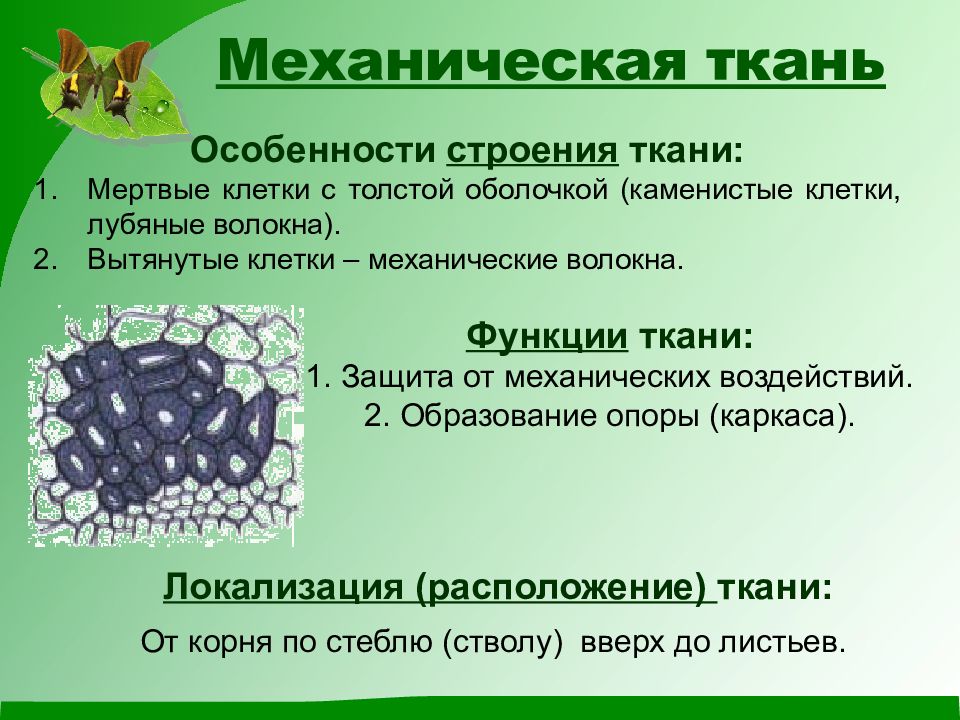 Механическая ткань

Особенности строения ткани:

1. Мертвые клетки с толстой оболочкой (каменистые клетки, лубяные волокна).
2. Вытянутые клетки – механические волокна.

Функции ткани:

1. Защита от механических воздействий.
2. Образование опоры (каркаса).

Локализация (расположение) ткани:

От корня по стеблю (стволу) вверх до листьев.